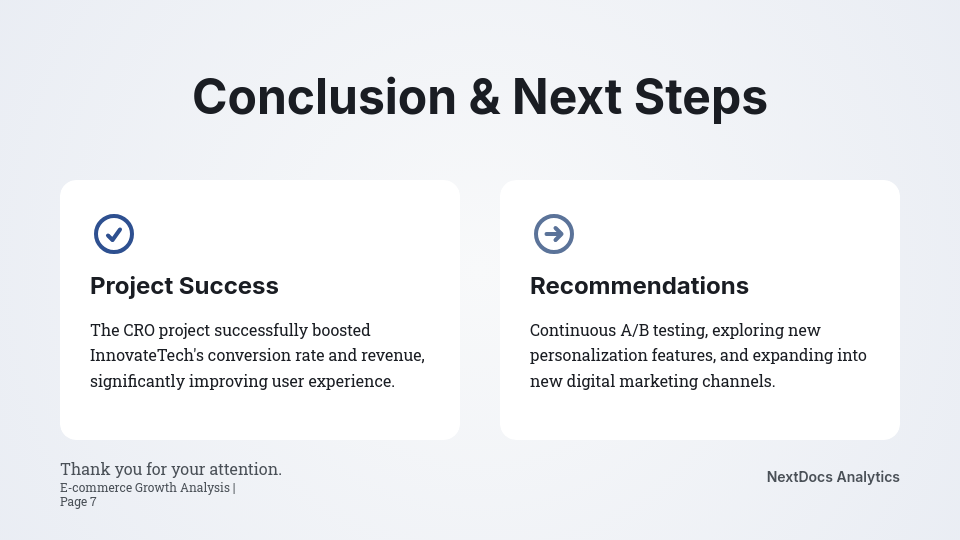 Conclusion & Next Steps

Project Success

The CRO project successfully boosted InnovateTech's conversion rate and revenue, significantly improving user experience.

Recommendations

Continuous A/B testing, exploring new personalization features, and expanding into new digital marketing channels.

Thank you for your attention.

E-commerce Growth Analysis | Page 7

NextDocs Analytics